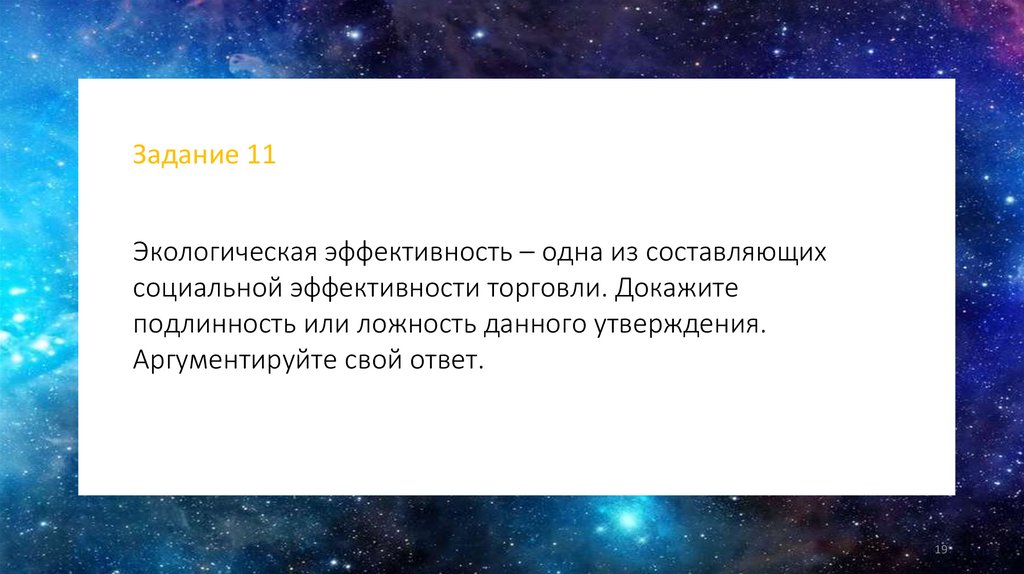 Задание 11

Экологическая эффективность – одна из составляющих социальной эффективности торговли. Докажите подлинность или ложность данного утверждения. Аргументируйте свой ответ.

19